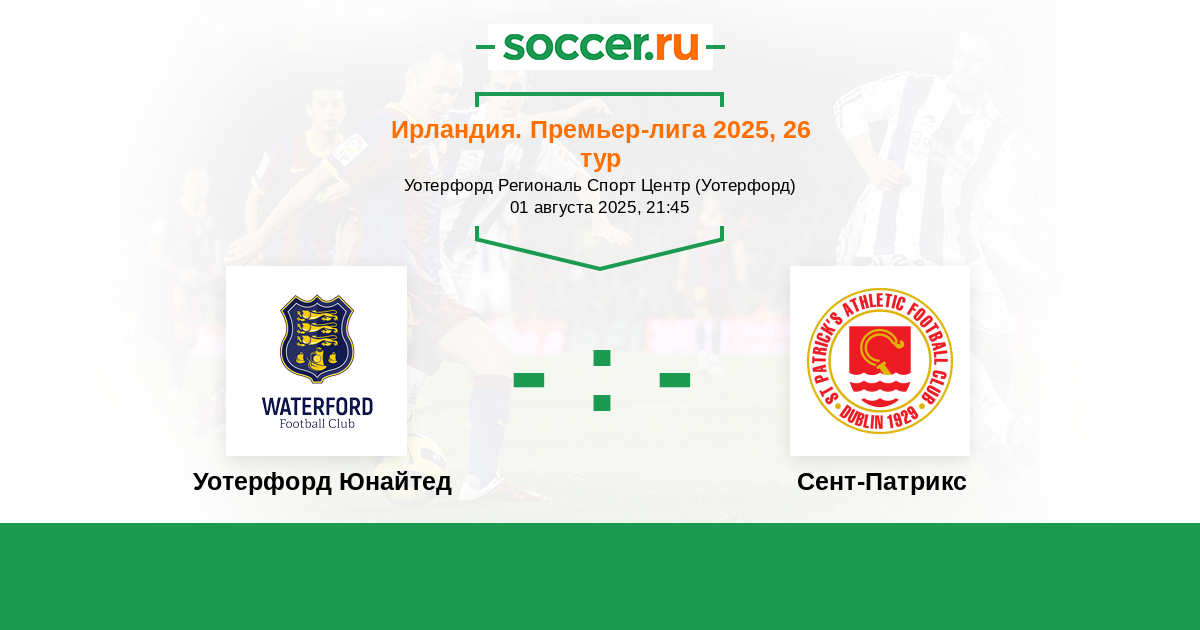 soccer.ru

Ирландия. Премьер-лига 2025, 26 тур

Уотерфорд Региональ Спорт Центр (Уотерфорд)
01 августа 2025, 21:45

WATERFORD
Football Club

- : -

ST PATRICK'S ATHLETIC FOOTBALL CLUB
DUBLIN 1929

Уотерфорд Юнайтед

Сент-Патрикс